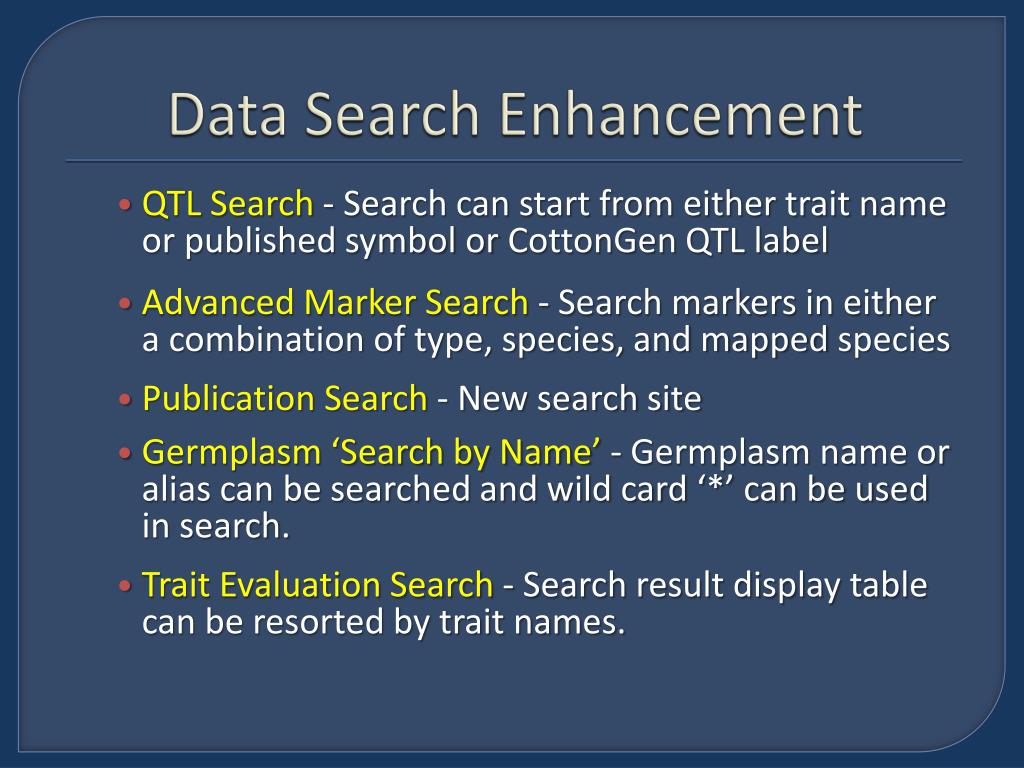 Data Search Enhancement

• QTL Search - Search can start from either trait name or published symbol or CottonGen QTL label

• Advanced Marker Search - Search markers in either a combination of type, species, and mapped species

• Publication Search - New search site

• Germplasm ‘Search by Name’ - Germplasm name or alias can be searched and wild card ‘*’ can be used in search.

• Trait Evaluation Search - Search result display table can be resorted by trait names.